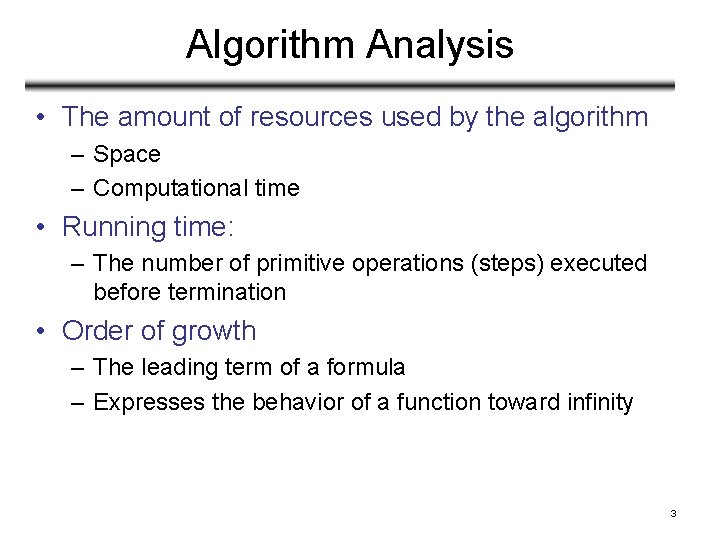 Algorithm Analysis

• The amount of resources used by the algorithm
– Space
– Computational time

• Running time:
– The number of primitive operations (steps) executed before termination

• Order of growth
– The leading term of a formula
– Expresses the behavior of a function toward infinity

3